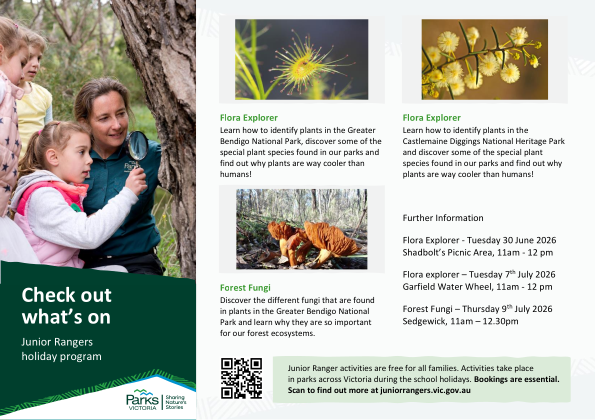 Check out what's on

Junior Rangers holiday program

Parks VICTORIA

Sharing Nature's Stories

Flora Explorer

Learn how to identify plants in the Greater Bendigo National Park, discover some of the special plant species found in our parks and find out why plants are way cooler than humans!

Forest Fungi

Discover the different fungi that are found in plants in the Greater Bendigo National Park and learn why they are so important for our forest ecosystems.

Flora Explorer

Learn how to identify plants in the Castlemaine Diggings National Heritage Park and discover some of the special plant species found in our parks and find out why plants are way cooler than humans!

Further Information

Flora Explorer - Tuesday 30 June 2026
Shadbolt's Picnic Area, 11am - 12 pm

Flora explorer – Tuesday 7$^{th}$ July 2026
Garfield Water Wheel, 11am - 12 pm

Forest Fungi – Thursday 9$^{th}$ July 2026
Sedgewick, 11am – 12.30pm

Junior Ranger activities are free for all families. Activities take place in parks across Victoria during the school holidays. Bookings are essential. Scan to find out more at juniorrangers.vic.gov.au